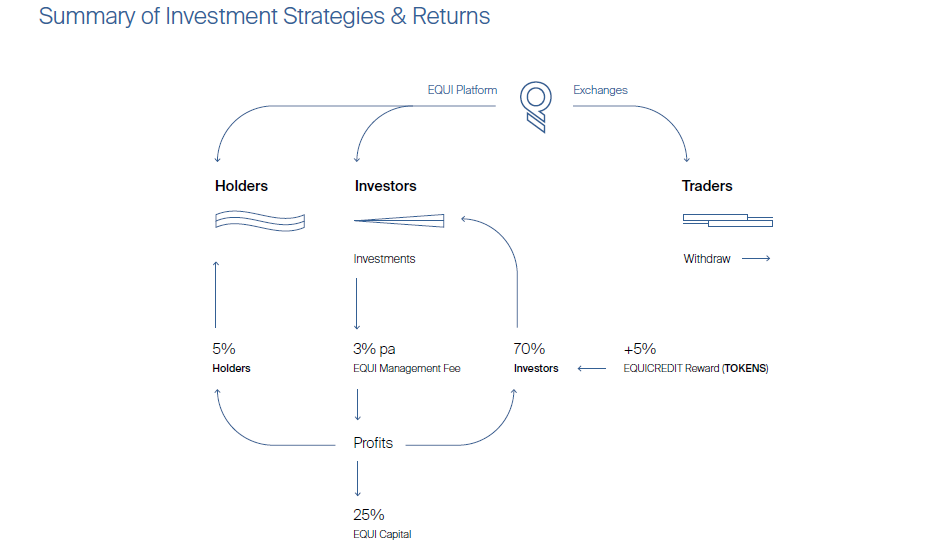 Summary of Investment Strategies & Returns

EQUI Platform

Exchanges

Holders

Investors

Traders

Investments

Withdraw

5%
Holders

3% pa
EQUI Management Fee

70%
Investors

+5%
EQUICREDIT Reward (TOKENS)

Profits

25%
EQUI Capital